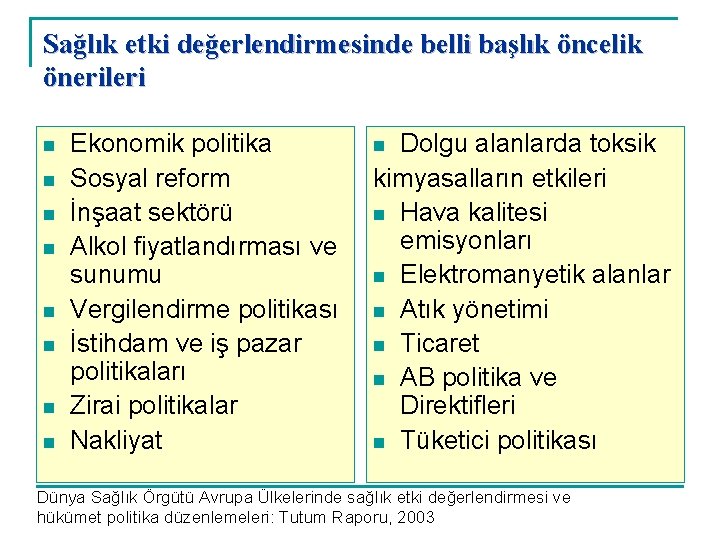 Sağlık etki değerlendirmesinde belli başlık öncelik önerileri

- Ekonomik politika
- Sosyal reform
- İnşaat sektörü
- Alkol fiyatlandırması ve sunumu
- Vergilendirme politikası
- İstihdam ve iş pazar politikaları
- Zirai politikalar
- Nakliyat

- Dolgu alanlarda toksik kimyasalların etkileri
- Hava kalitesi emisyonları
- Elektromanyetik alanlar
- Atık yönetimi
- Ticaret
- AB politika ve Direktifleri
- Tüketici politikası

Dünya Sağlık Örgütü Avrupa Ülkelerinde sağlık etki değerlendirmesi ve hükümet politika düzenlemeleri: Tutum Raporu, 2003